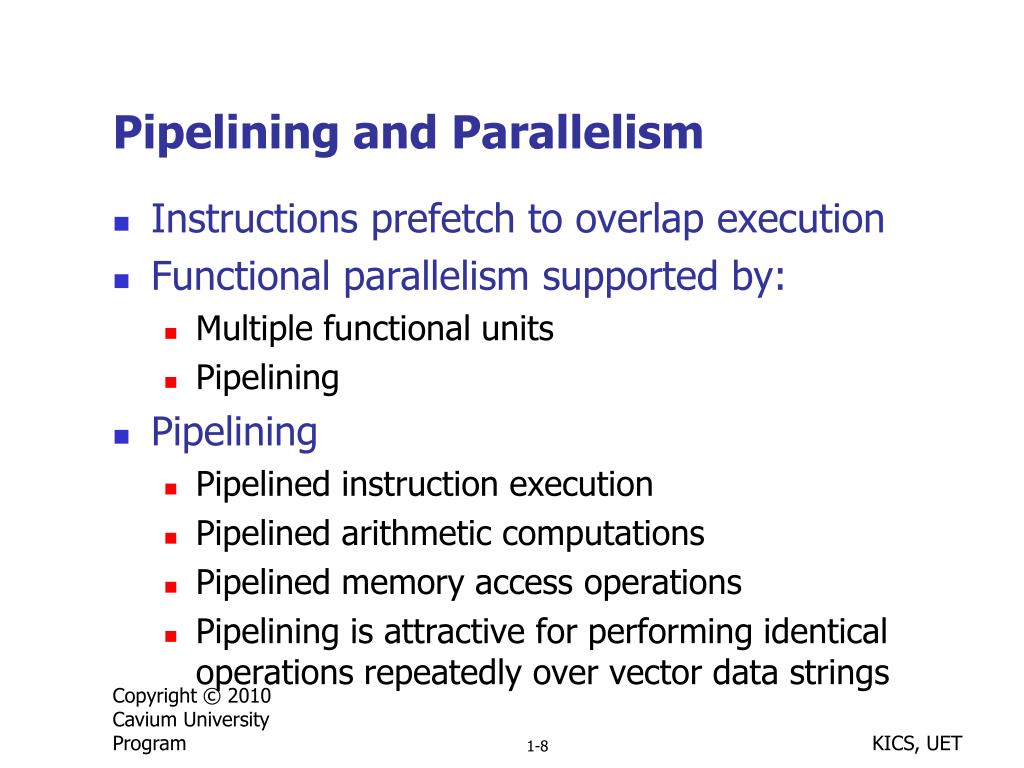 Pipelining and Parallelism

Instructions prefetch to overlap execution

Functional parallelism supported by:

Multiple functional units

Pipelining

Pipelining

Pipelined instruction execution

Pipelined arithmetic computations

Pipelined memory access operations

Pipelining is attractive for performing identical operations repeatedly over vector data strings

Copyright © 2010 Cavium University Program

1-8

KICS, UET